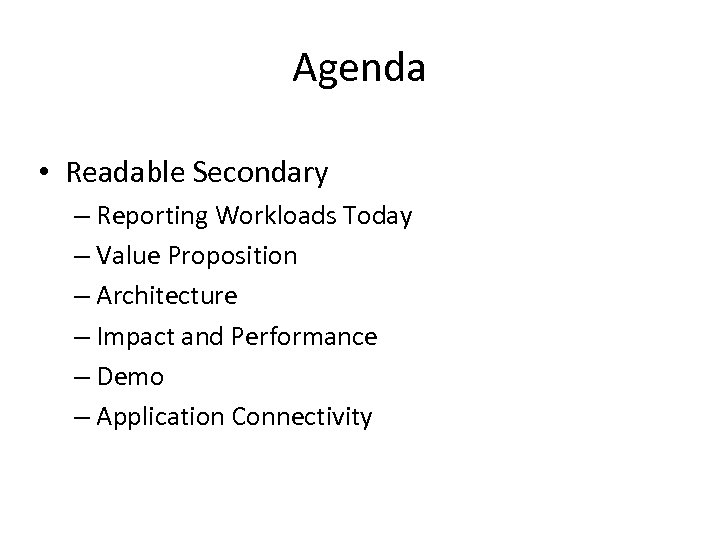 Agenda

• Readable Secondary
– Reporting Workloads Today
– Value Proposition
– Architecture
– Impact and Performance
– Demo
– Application Connectivity